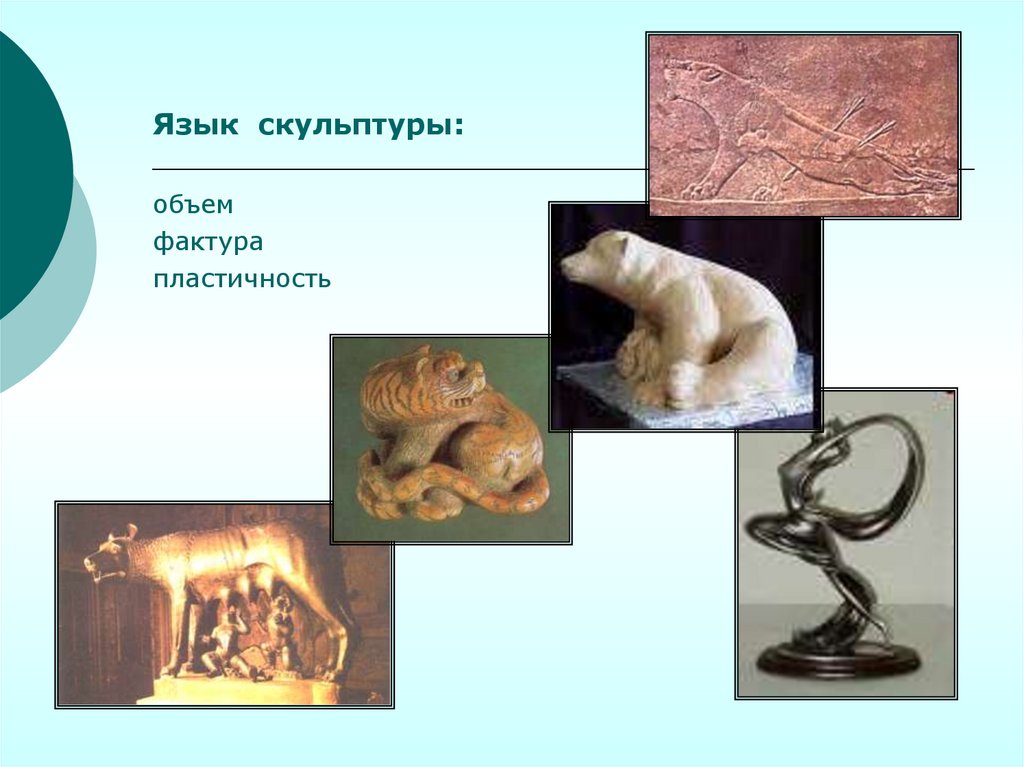 Язык скульптуры:

объем
фактура
пластичность